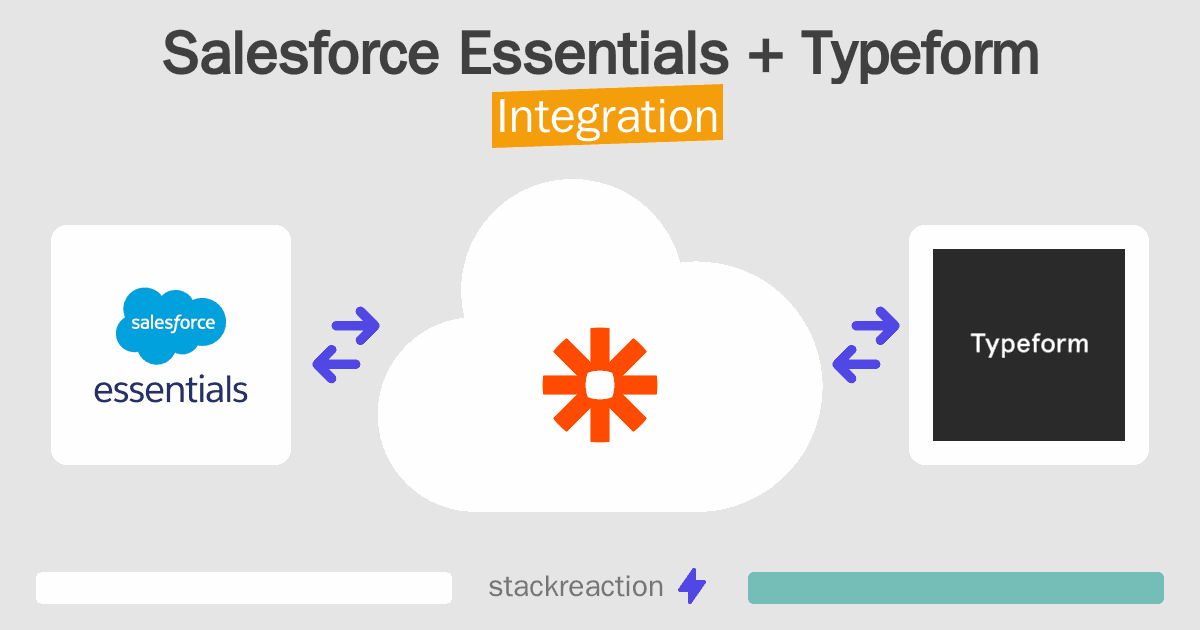 Salesforce Essentials + Typeform
Integration

salesforce
essentials

Typeform

stackreaction